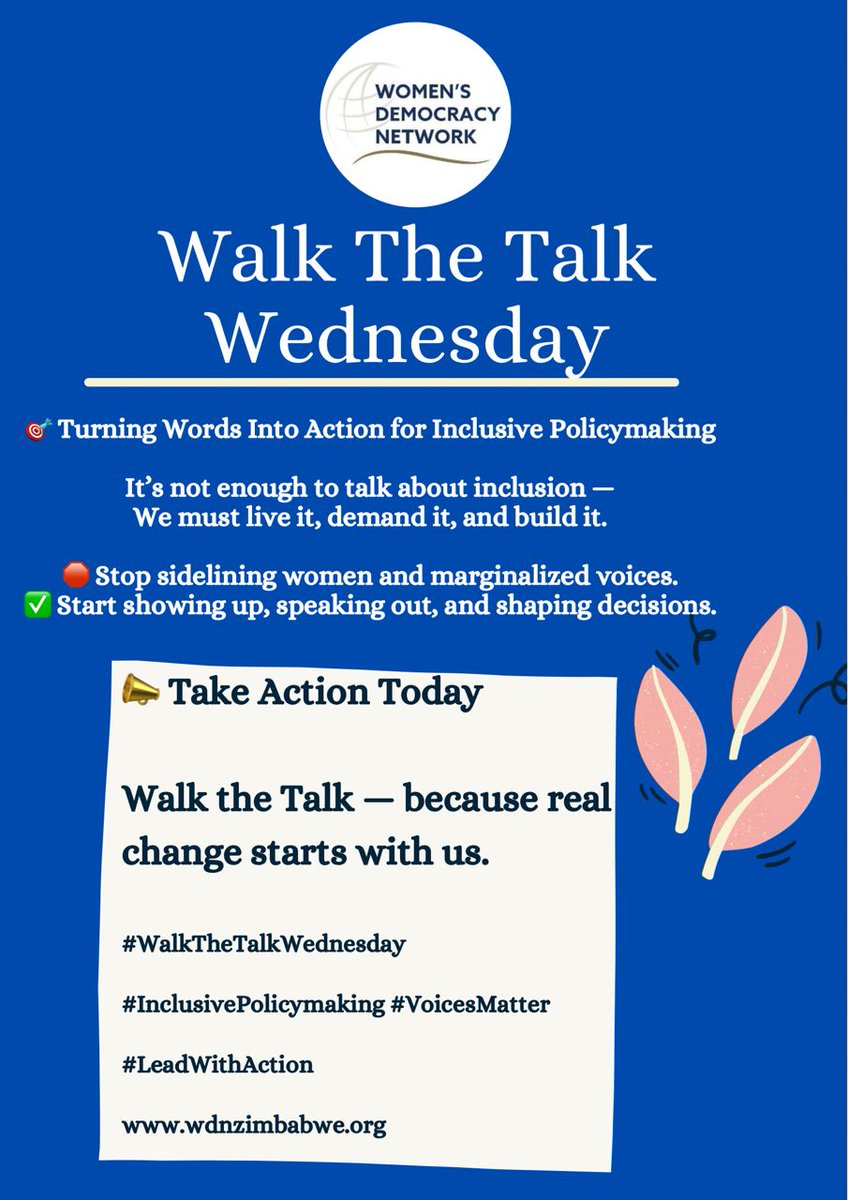 WOMEN'S DEMOCRACY NETWORK

Walk The Talk Wednesday

🎯 Turning Words Into Action for Inclusive Policymaking

It's not enough to talk about inclusion — We must live it, demand it, and build it.

🛑 Stop sidelining women and marginalized voices.
✅ Start showing up, speaking out, and shaping decisions.

📣 Take Action Today

Walk the Talk — because real change starts with us.

#WalkTheTalkWednesday

#InclusivePolicymaking #VoicesMatter

#LeadWithAction

www.wdnzimbabwe.org